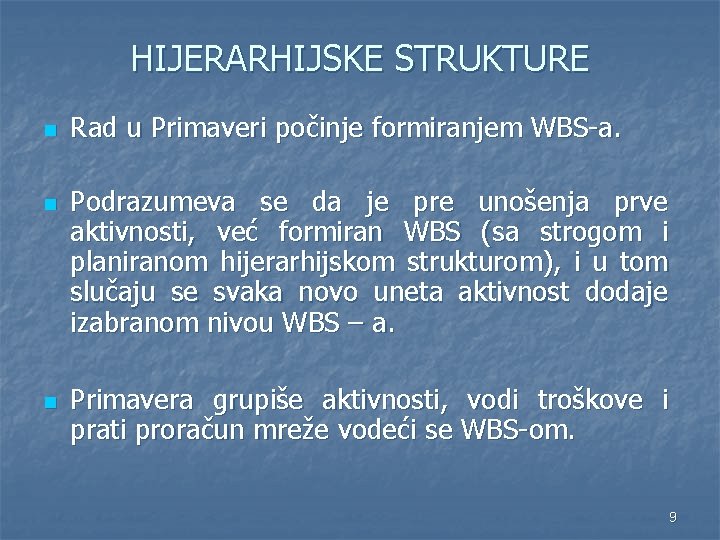 HIJERARHIJSKE STRUKTURE

Rad u Primaveri počinje formiranjem WBS-a.

Podrazumeva se da je pre unošenja prve aktivnosti, već formiran WBS (sa strogom i planiranom hijerarhijskom strukturom), i u tom slučaju se svaka novo uneta aktivnost dodaje izabranom nivou WBS – a.

Primavera grupiše aktivnosti, vodi troškove i prati proračun mreže vodeći se WBS-om.

9